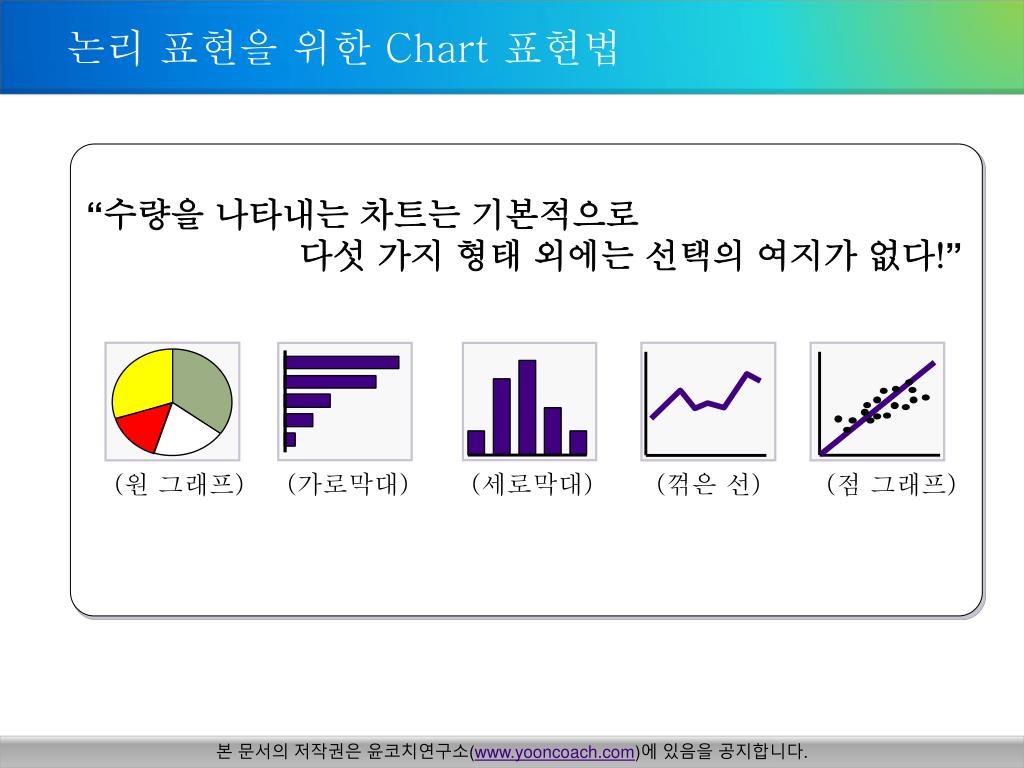 논리 표현을 위한 Chart 표현법

“수량을 나타내는 차트는 기본적으로 다섯 가지 형태 외에는 선택의 여지가 없다!”

(원 그래프) (가로막대) (세로막대) (꺾은 선) (점 그래프)

본 문서의 저작권은 윤코치연구소(www.yooncoach.com)에 있음을 공지합니다.